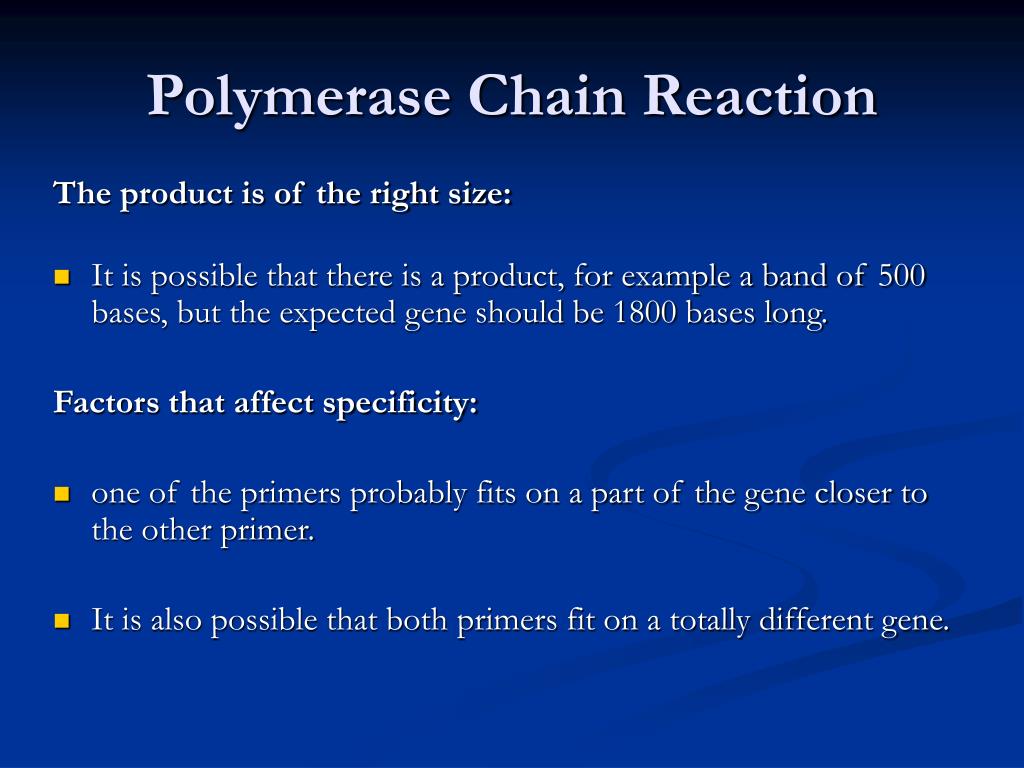 Polymerase Chain Reaction

The product is of the right size:

- It is possible that there is a product, for example a band of 500 bases, but the expected gene should be 1800 bases long.

Factors that affect specificity:

- one of the primers probably fits on a part of the gene closer to the other primer.

- It is also possible that both primers fit on a totally different gene.